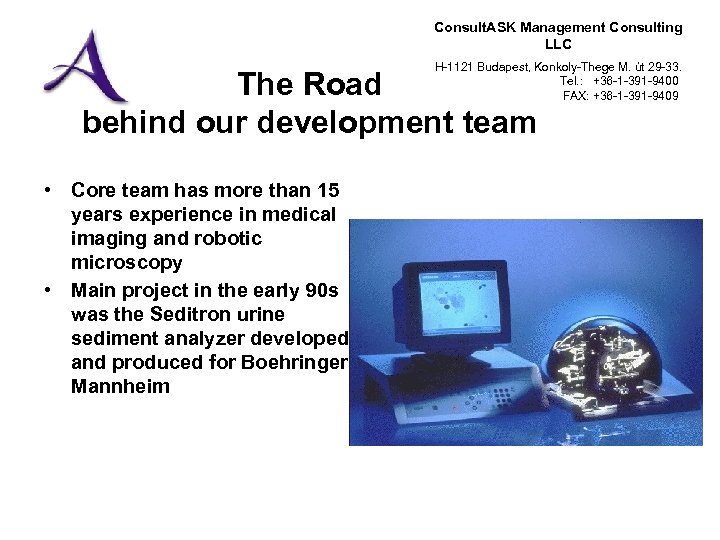 ConsultASK Management Consulting LLC

H-1121 Budapest, Konkoly-Thege M. út 29-33.
Tel.: +36-1-391-9400
FAX: +36-1-391-9409

The Road
behind our development team

• Core team has more than 15 years experience in medical imaging and robotic microscopy
• Main project in the early 90s was the Seditron urine sediment analyzer developed and produced for Boehringer Mannheim